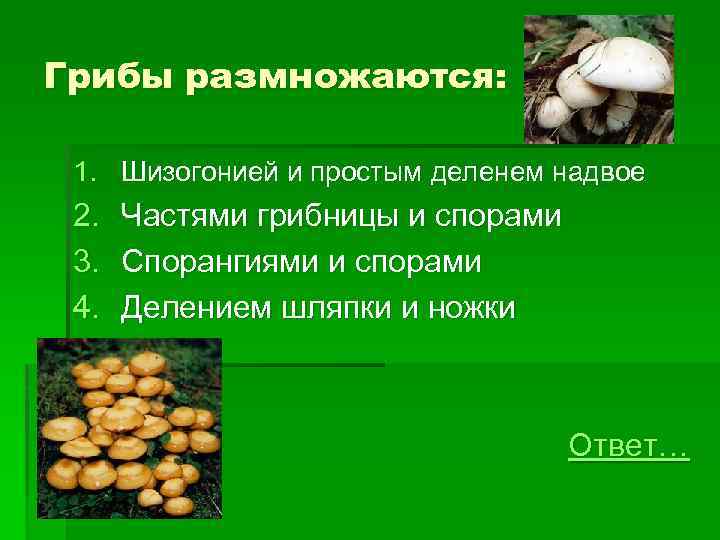 Грибы размножаются:

1. Шизогонией и простым деленем надвое
2. Частями грибницы и спорами
3. Спорангиями и спорами
4. Делением шляпки и ножки

Ответ…